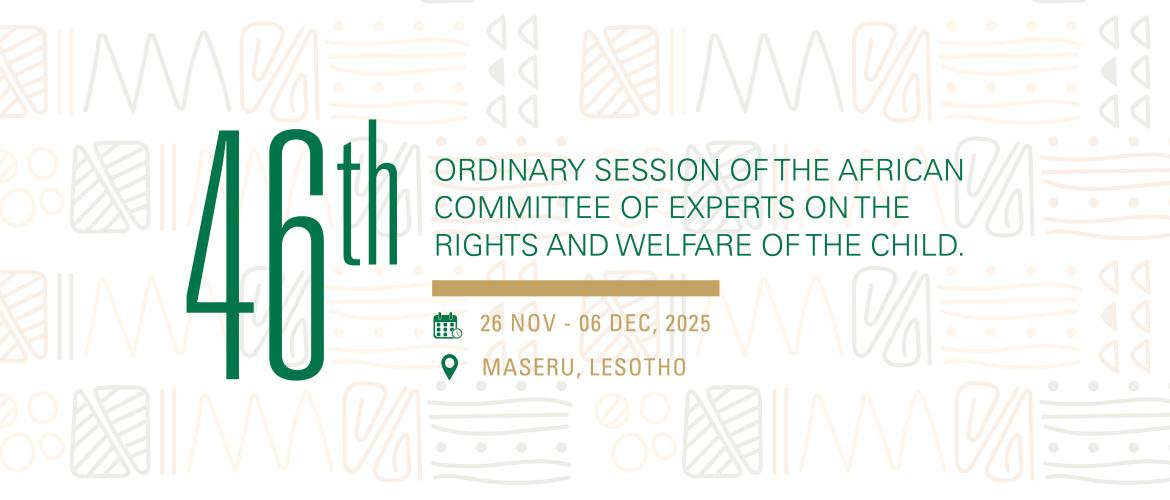 46th

ORDINARY SESSION OF THE AFRICAN COMMITTEE OF EXPERTS ON THE RIGHTS AND WELFARE OF THE CHILD.

26 NOV - 06 DEC, 2025

MASERU, LESOTHO